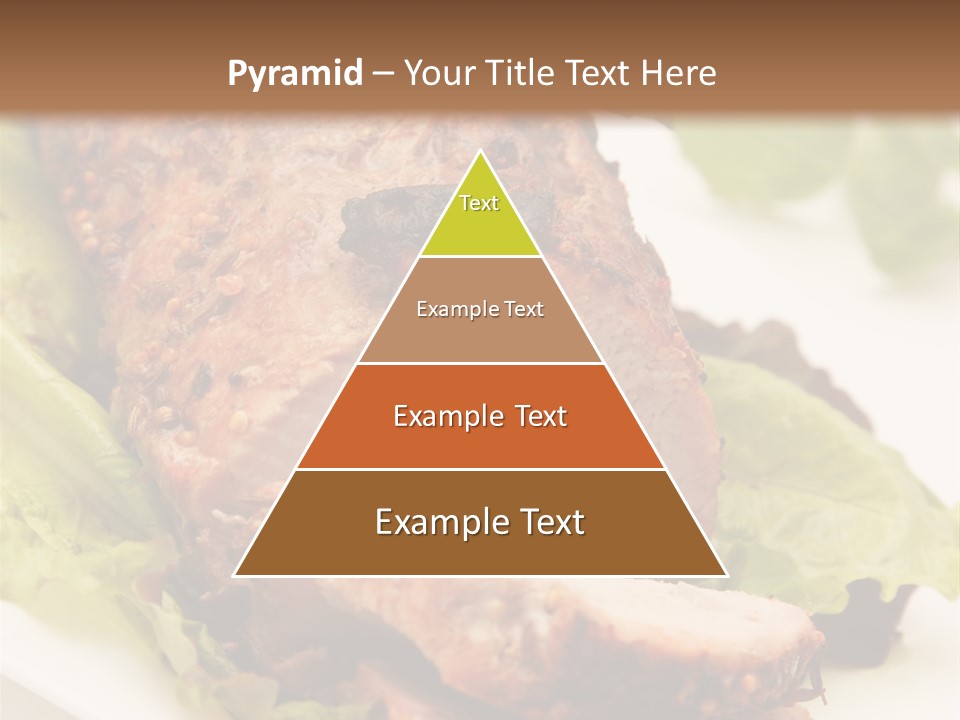 Pyramid – Your Title Text Here

Text

Example Text

Example Text

Example Text